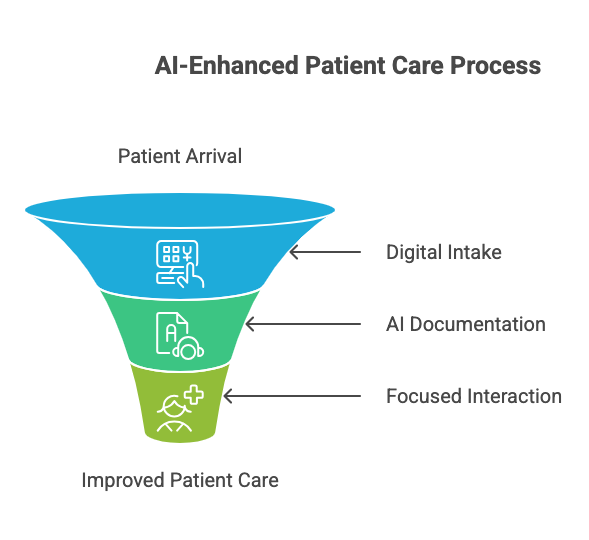 AI-Enhanced Patient Care Process

Patient Arrival

Digital Intake

AI Documentation

Focused Interaction

Improved Patient Care